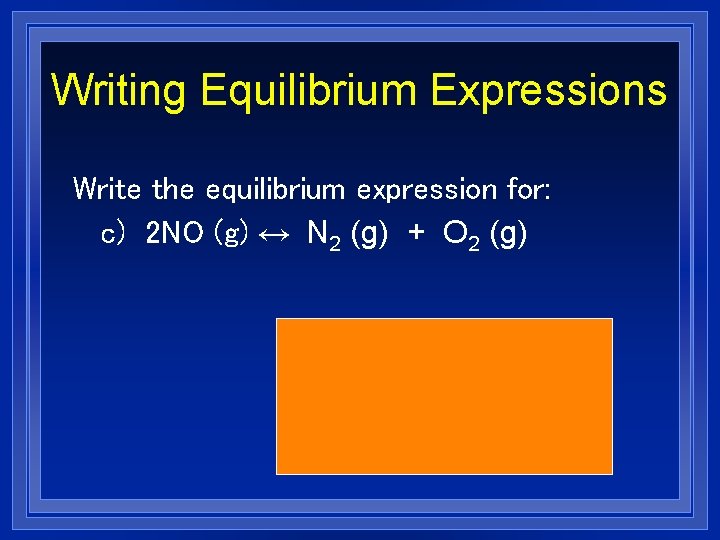 Writing Equilibrium Expressions

Write the equilibrium expression for:

c) $2NO (g) \leftrightarrow N_2 (g) + O_2 (g)$